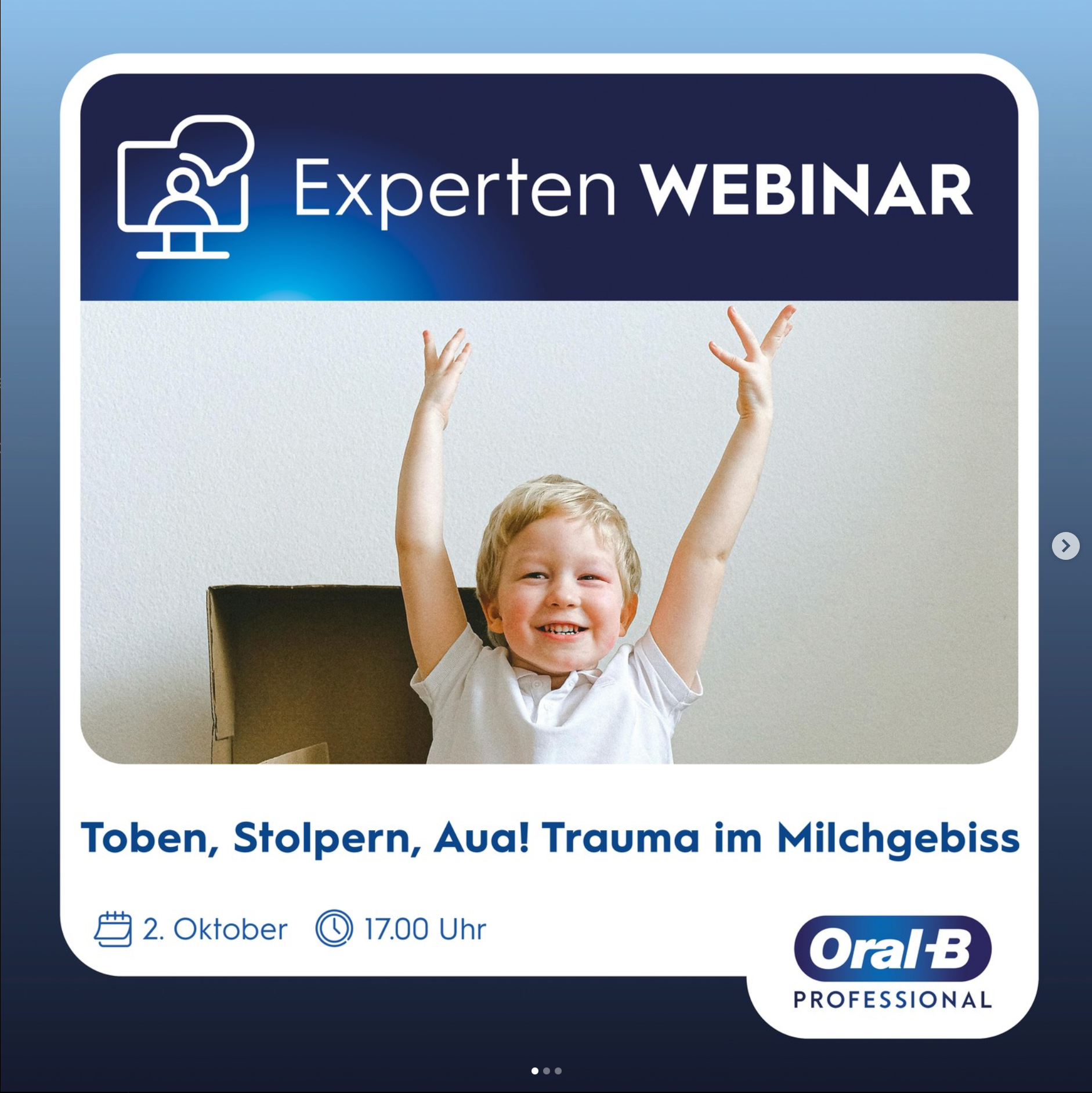 Experten WEBINAR

Toben, Stolpern, Aua! Trauma im Milchgebiss

2. Oktober 17.00 Uhr

Oral-B
PROFESSIONAL